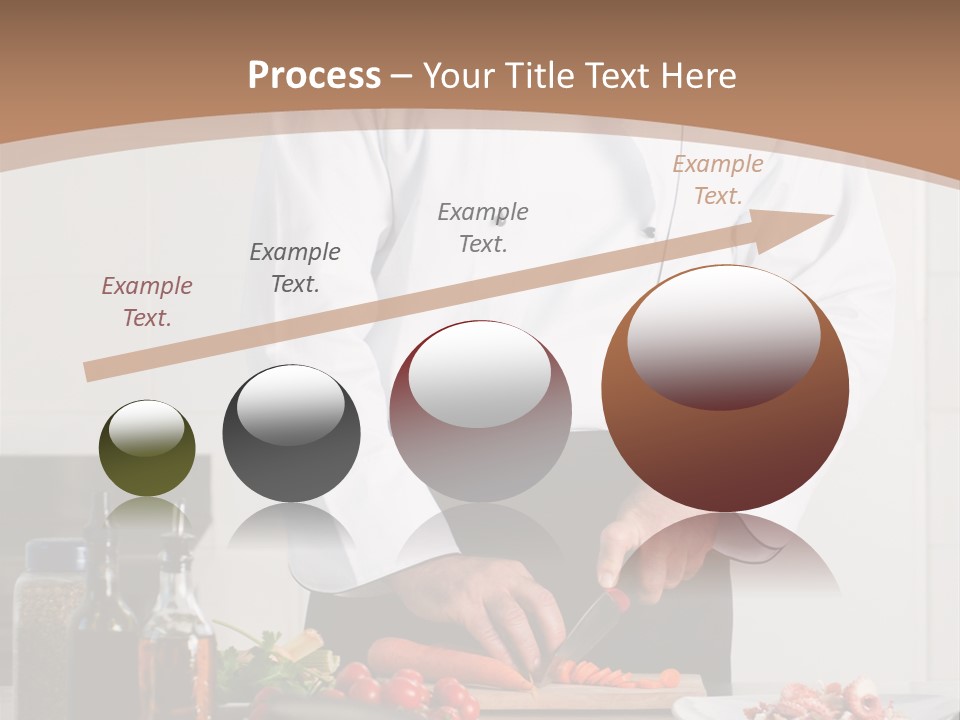 Process – Your Title Text Here

Example Text.

Example Text.

Example Text.

Example Text.